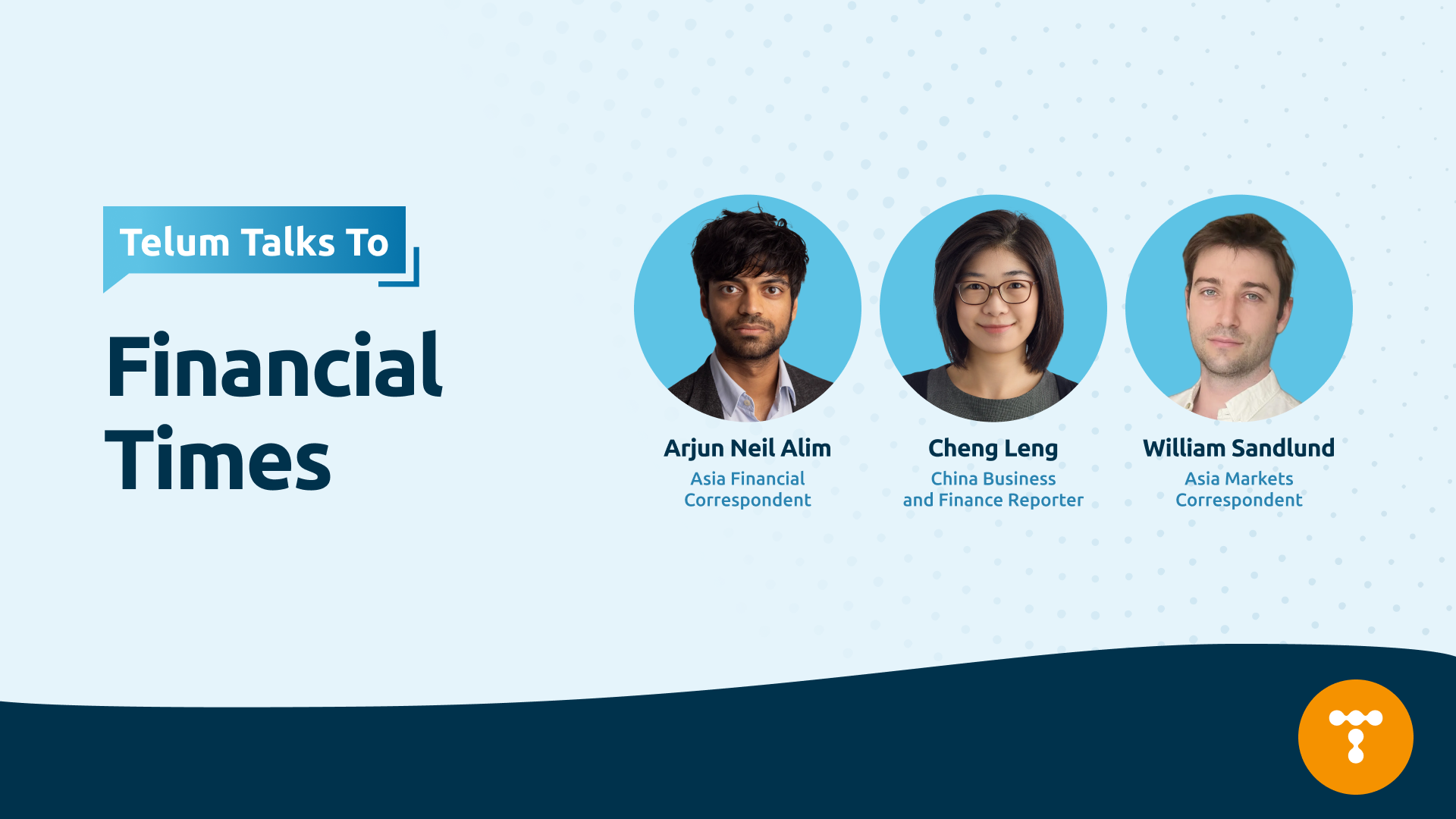 Telum Talks To

Financial Times

Arjun Neil Alim
Asia Financial Correspondent

Cheng Leng
China Business and Finance Reporter

William Sandlund
Asia Markets Correspondent